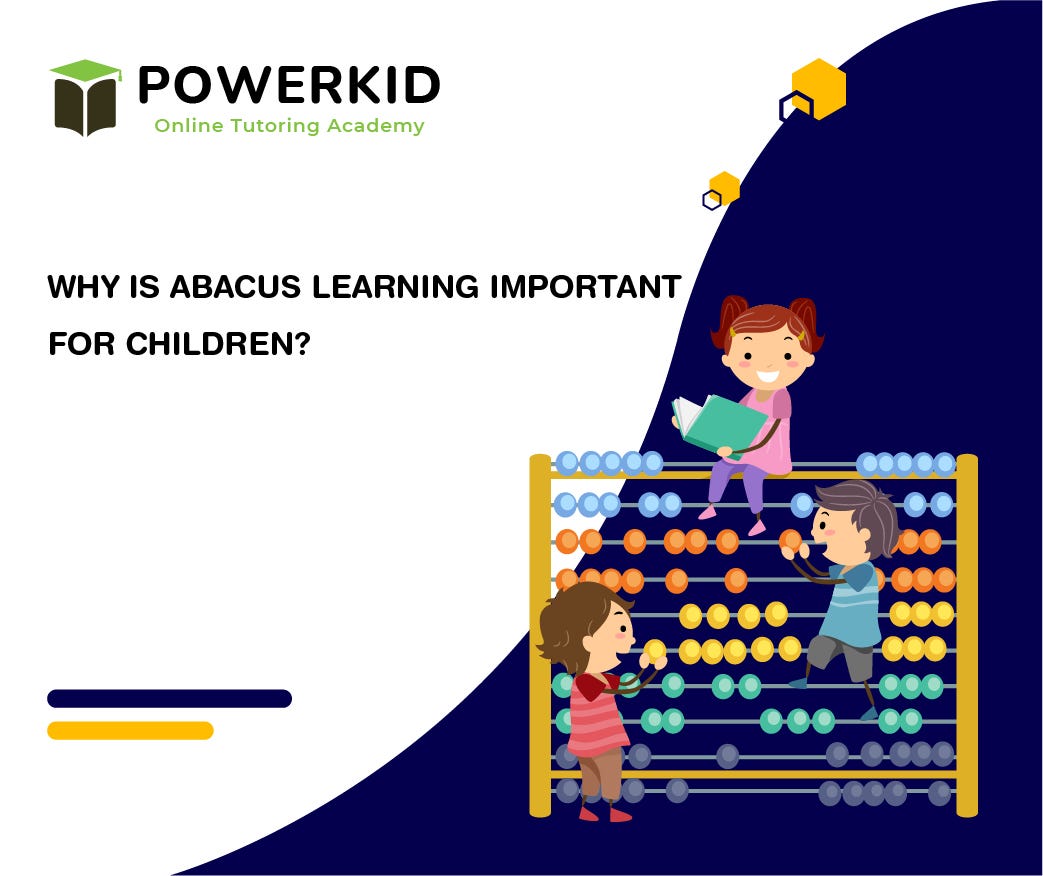 POWERKID
Online Tutoring Academy

WHY IS ABACUS LEARNING IMPORTANT FOR CHILDREN?